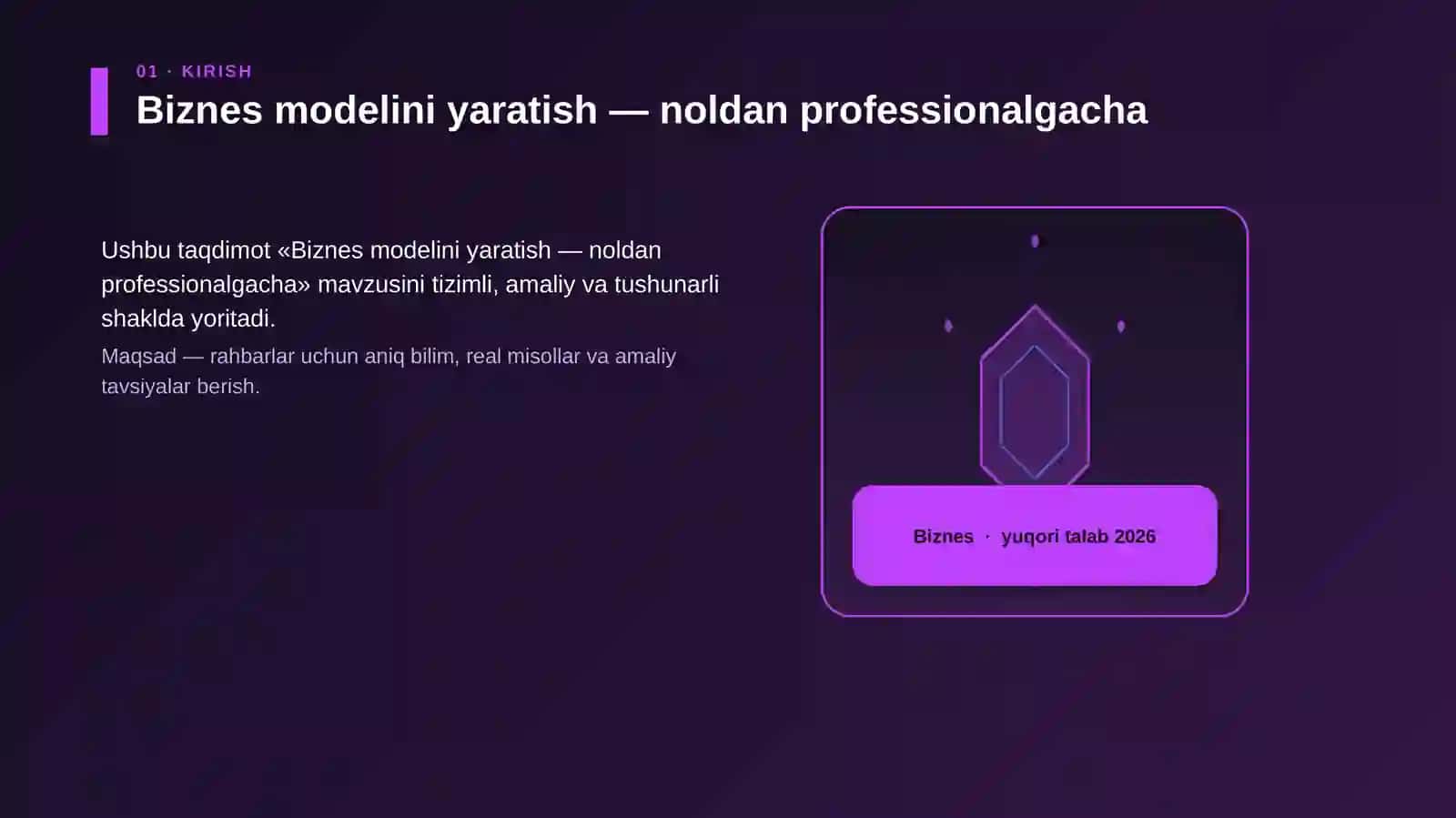 01 · KIRISH

Biznes modelini yaratish — noldan professionalgacha

Ushbu taqdimot «Biznes modelini yaratish — noldan professionalgacha» mavzusini tizimli, amaliy va tushunarli shaklda yoritadi.

Maqsad — rahbarlar uchun aniq bilim, real misollar va amaliy tavsiyalar berish.

Biznes · yuqori talab 2026